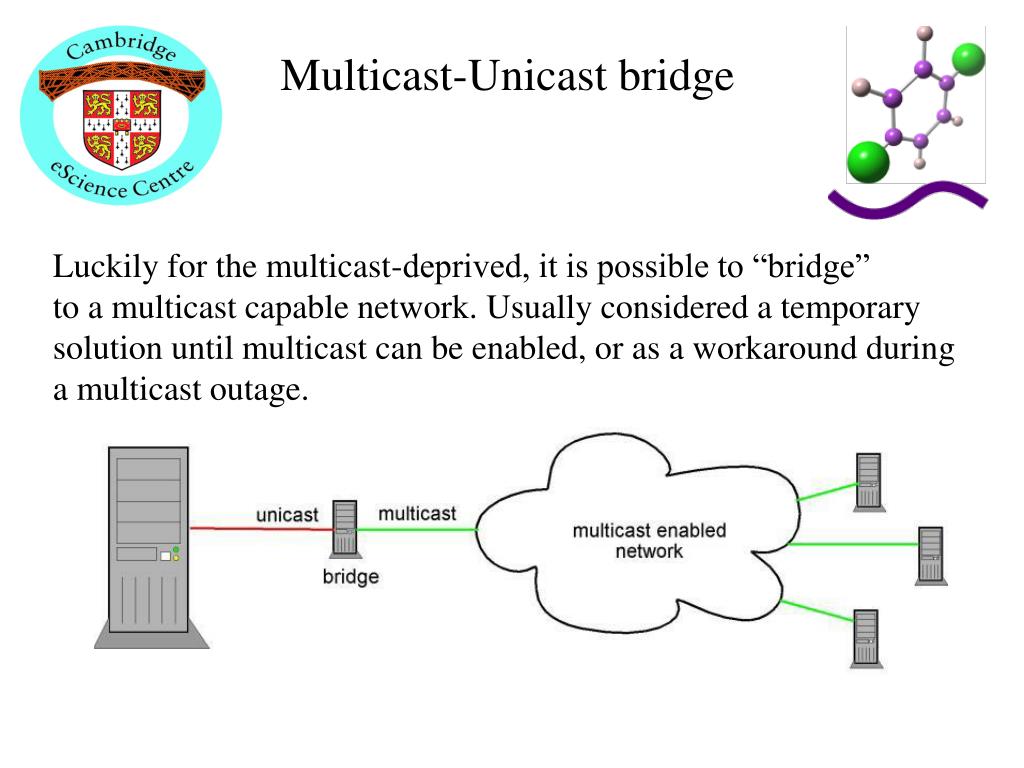 Cambridge
eScience Centre

Multicast-Unicast bridge

Luckily for the multicast-deprived, it is possible to “bridge” to a multicast capable network. Usually considered a temporary solution until multicast can be enabled, or as a workaround during a multicast outage.

unicast
multicast
bridge
multicast enabled network